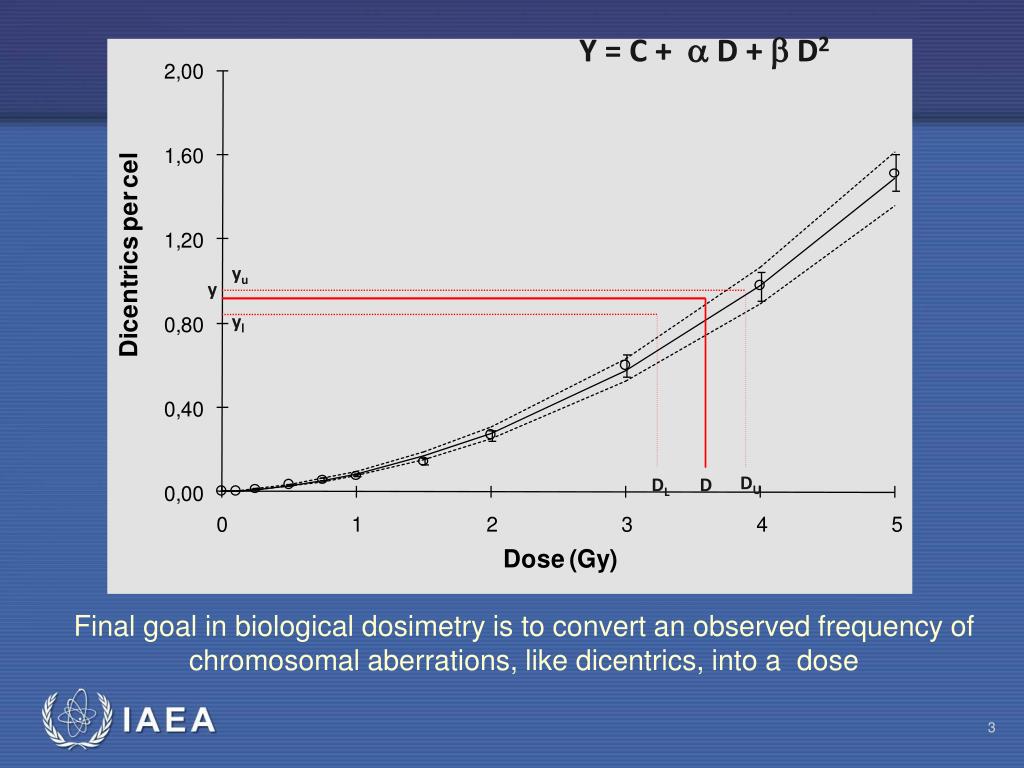 $Y = C + \alpha D + \beta D^2$

Dicentrics per cel

2,00
1,60
1,20
0,80
0,40
0,00

$y_u$
y
$y_l$

$D_L$ D $D_U$

0 1 2 3 4 5

Dose (Gy)

Final goal in biological dosimetry is to convert an observed frequency of chromosomal aberrations, like dicentrics, into a dose

IAEA

3